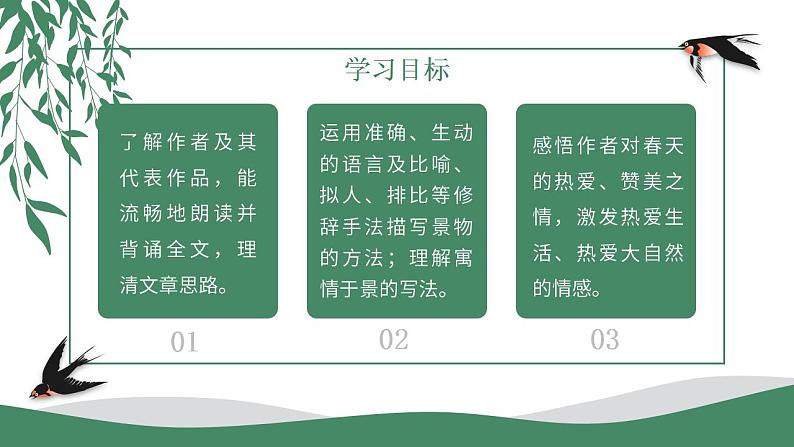 学习目标

了解作者及其代表作品，能流畅地朗读并背诵全文，理清文章思路。

01

运用准确、生动的语言及比喻、拟人、排比等修辞手法描写景物的方法；理解寓情于景的写法。

02

感悟作者对春天的热爱、赞美之情，激发热爱生活、热爱大自然的情感。

03